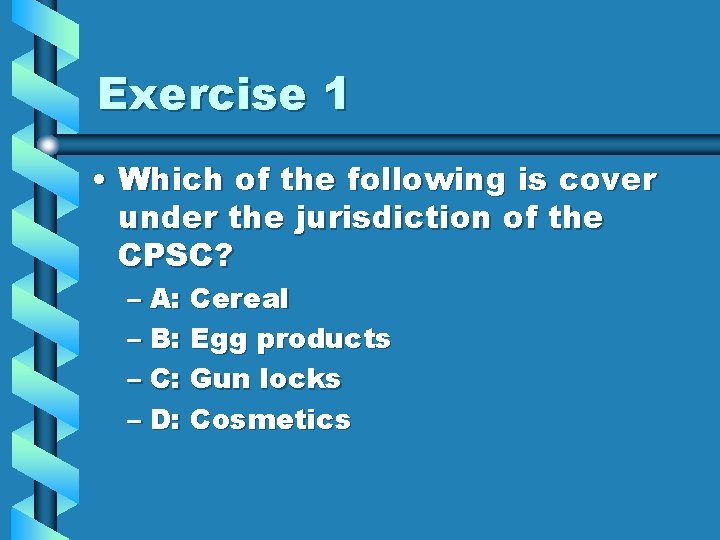 Exercise 1

• Which of the following is cover under the jurisdiction of the CPSC?

– A: Cereal
– B: Egg products
– C: Gun locks
– D: Cosmetics